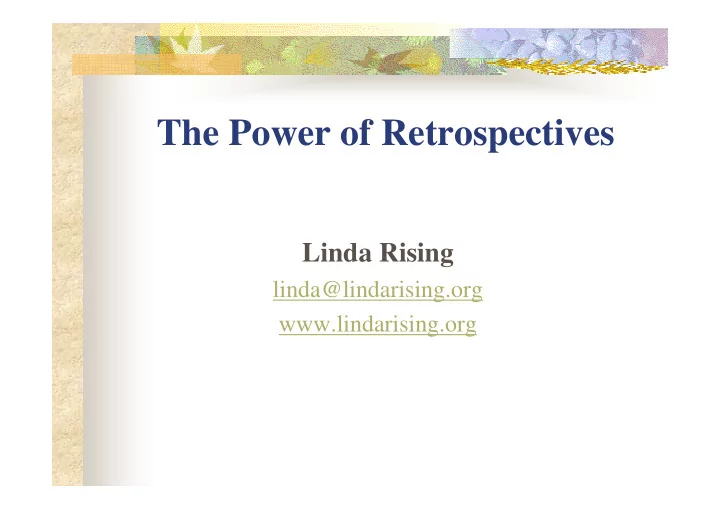 The Power of Retrospectives

Linda Rising

linda@lindarising.org

www.lindarising.org